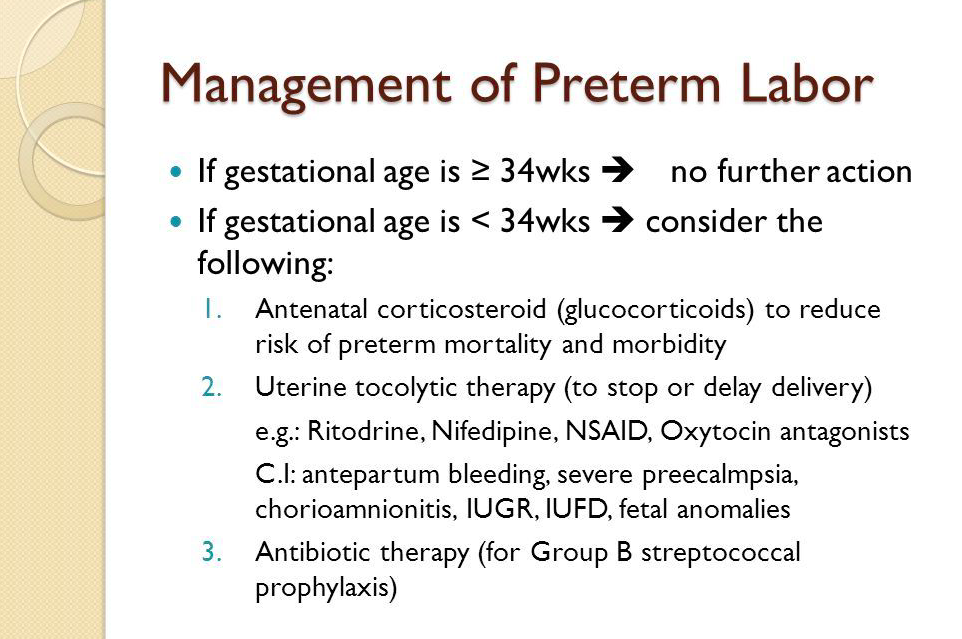 Management of Preterm Labor

- If gestational age is ≥ 34wks ➔ no further action
- If gestational age is < 34wks ➔ consider the following:

1. Antenatal corticosteroid (glucocorticoids) to reduce risk of preterm mortality and morbidity
2. Uterine tocolytic therapy (to stop or delay delivery)

e.g.: Ritodrine, Nifedipine, NSAID, Oxytocin antagonists

C.I: antepartum bleeding, severe preecalmpsia, chorioamnionitis, IUGR, IUFD, fetal anomalies

3. Antibiotic therapy (for Group B streptococcal prophylaxis)